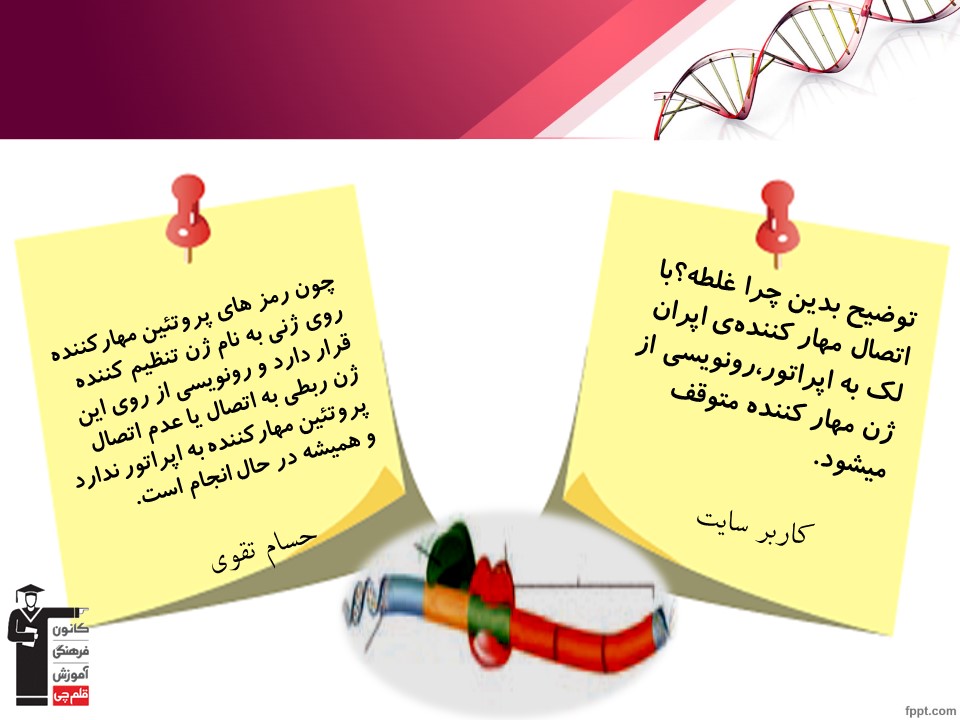 توضیح بدین چرا غلطه؟با اتصال مهار کننده‌ی اپران لک به اپراتور،رونویسی از ژن مهار کننده متوقف میشود.

کاربر سایت

چون رمز های پروتئین مهار کننده روی ژنی به نام ژن تنظیم کننده قرار دارد و رونویسی از روی این ژن ربطی به اتصال یا عدم اتصال پروتئین مهار کننده به اپراتور ندارد و همیشه در حال انجام است.

حسام تقوی

کانون فرهنگی آموزش قلم چی

fppt.com